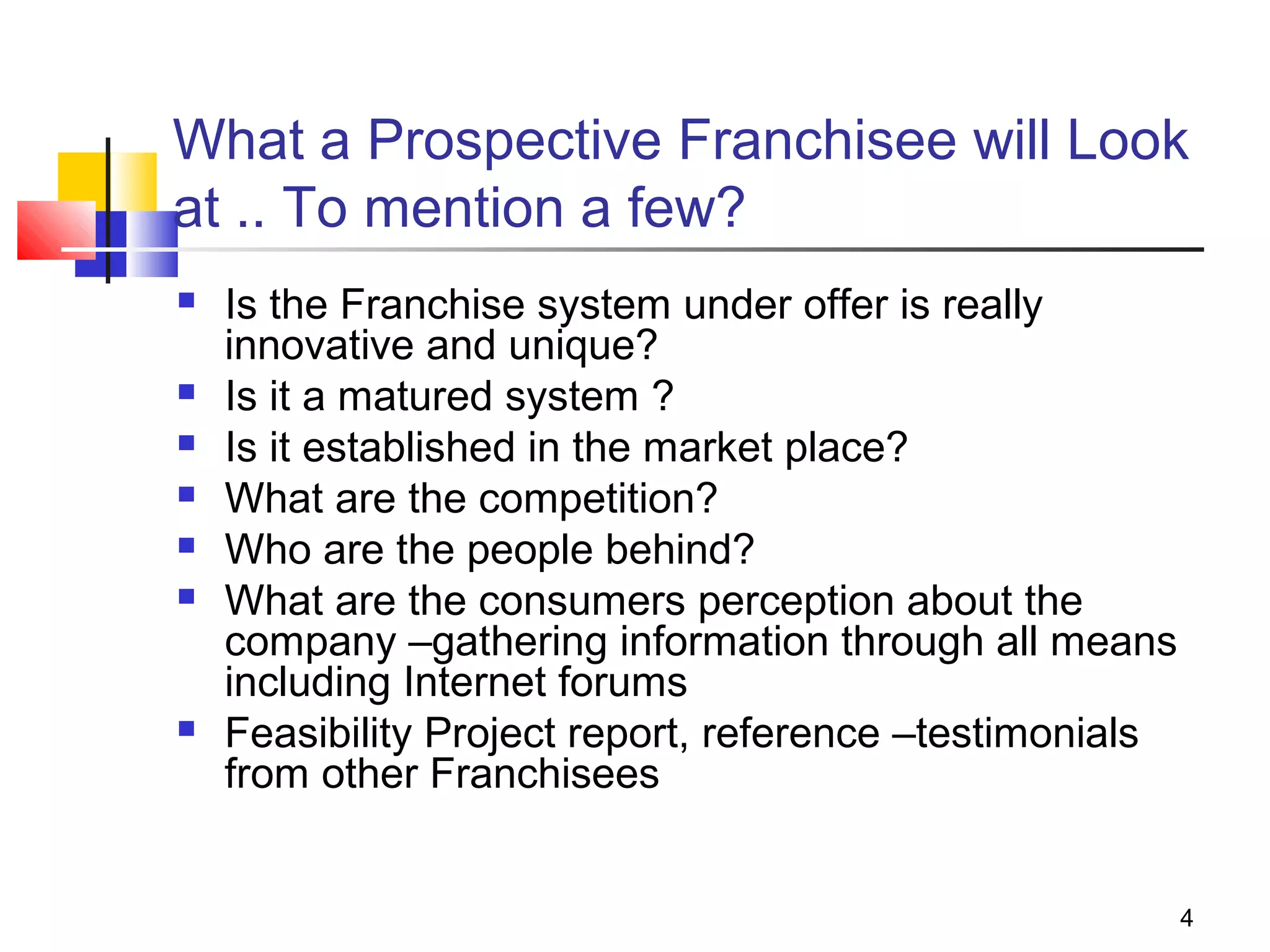 What a Prospective Franchisee will Look at .. To mention a few?

- Is the Franchise system under offer is really innovative and unique?
- Is it a matured system ?
- Is it established in the market place?
- What are the competition?
- Who are the people behind?
- What are the consumers perception about the company –gathering information through all means including Internet forums
- Feasibility Project report, reference –testimonials from other Franchisees

4